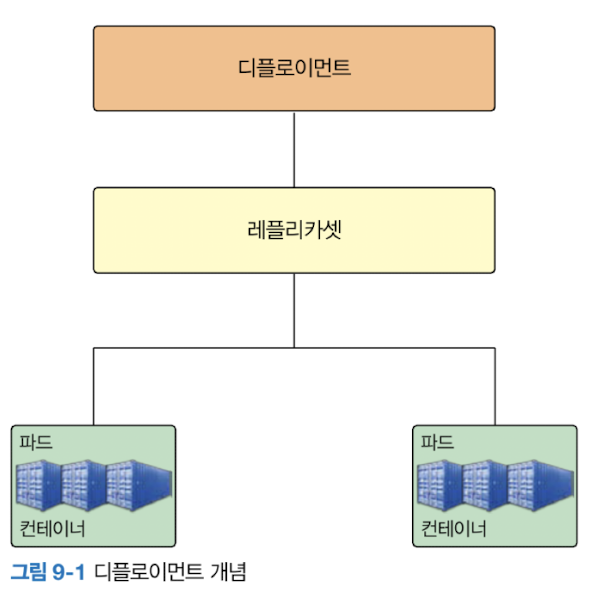 디플로이먼트

레플리카셋

파드

컨테이너

파드

컨테이너

그림 9-1 디플로이먼트 개념